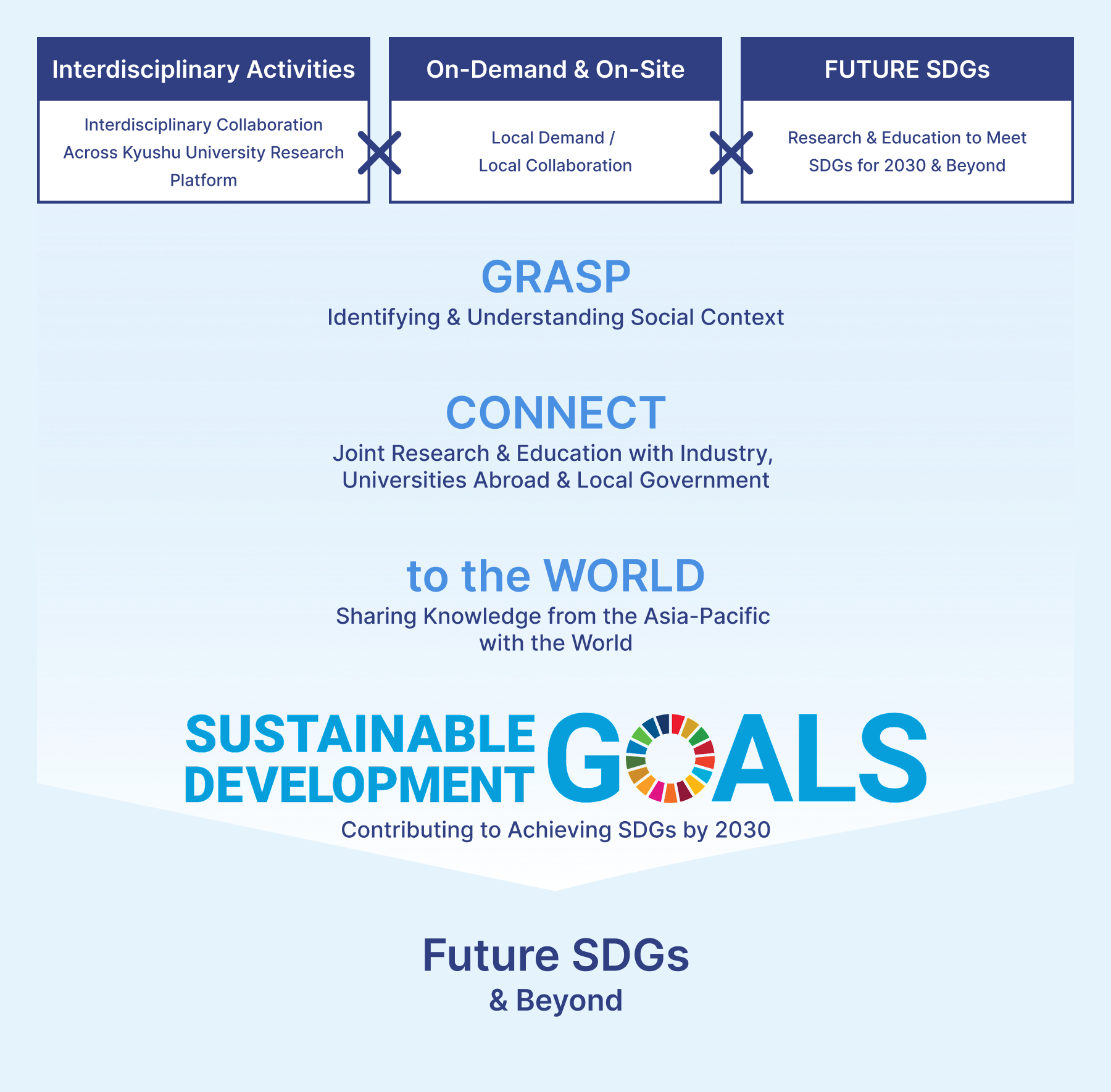 Interdisciplinary Activities

Interdisciplinary Collaboration Across Kyushu University Research Platform

×

On-Demand & On-Site

Local Demand / Local Collaboration

×

FUTURE SDGs

Research & Education to Meet SDGs for 2030 & Beyond

GRASP
Identifying & Understanding Social Context

CONNECT
Joint Research & Education with Industry, Universities Abroad & Local Government

to the WORLD
Sharing Knowledge from the Asia-Pacific with the World

SUSTAINABLE DEVELOPMENT GOALS
Contributing to Achieving SDGs by 2030

Future SDGs
& Beyond